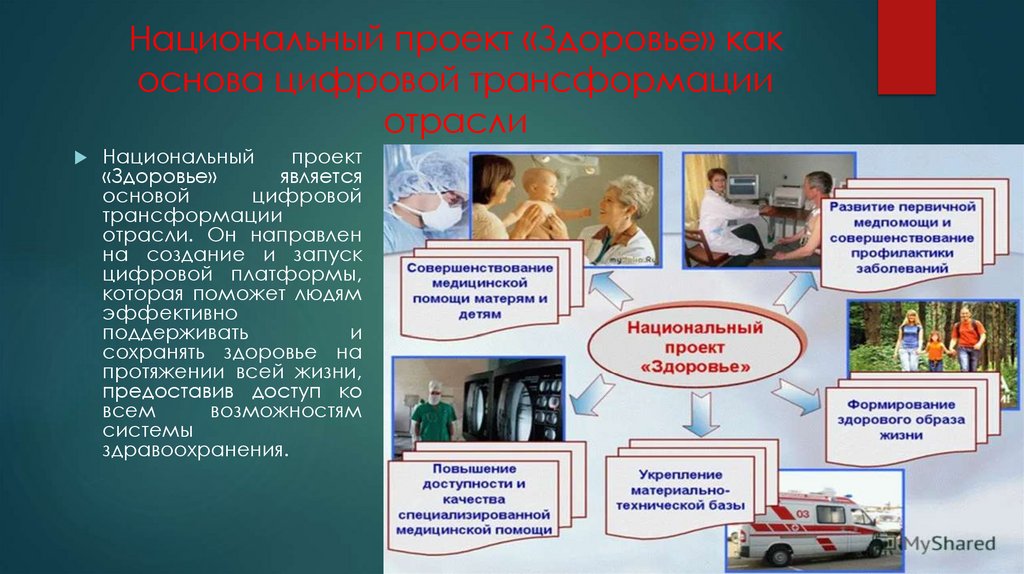 Национальный проект «Здоровье» как основа цифровой трансформации отрасли

Национальный проект «Здоровье» является основой цифровой трансформации отрасли. Он направлен на создание и запуск цифровой платформы, которая поможет людям эффективно поддерживать и сохранять здоровье на протяжении всей жизни, предоставив доступ ко всем возможностям системы здравоохранения.

Совершенствование медицинской помощи матерям и детям

Развитие первичной медпомощи и совершенствование профилактики заболеваний

Национальный проект «Здоровье»

Формирование здорового образа жизни

Повышение доступности и качества специализированной медицинской помощи

Укрепление материально-технической базы

03

MyShared